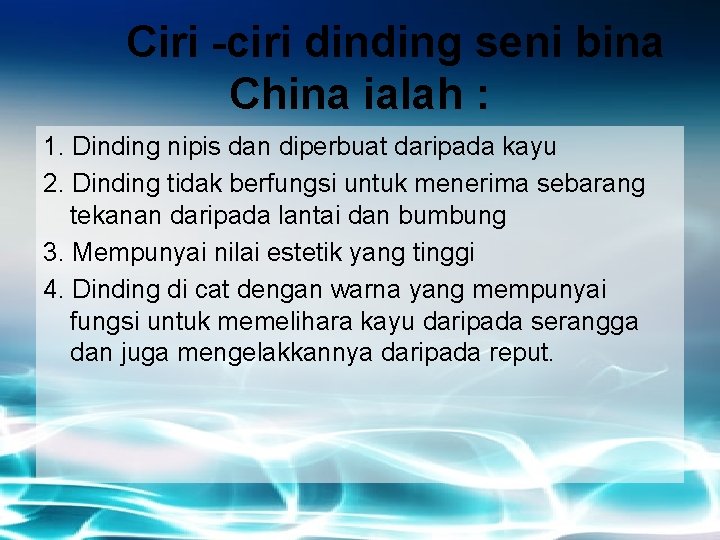 Ciri -ciri dinding seni bina China ialah :

1. Dinding nipis dan diperbuat daripada kayu
2. Dinding tidak berfungsi untuk menerima sebarang tekanan daripada lantai dan bumbung
3. Mempunyai nilai estetik yang tinggi
4. Dinding di cat dengan warna yang mempunyai fungsi untuk memelihara kayu daripada serangga dan juga mengelakkannya daripada reput.